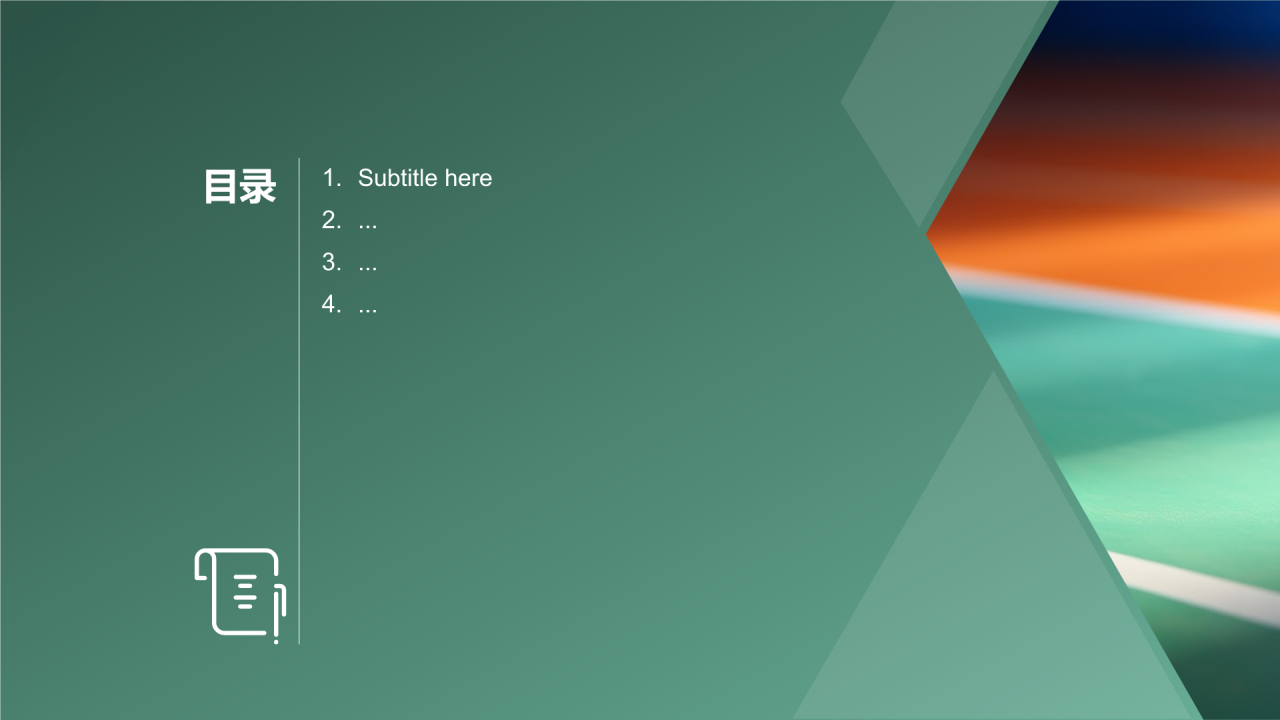 目录

1. Subtitle here
2. ...
3. ...
4. ...